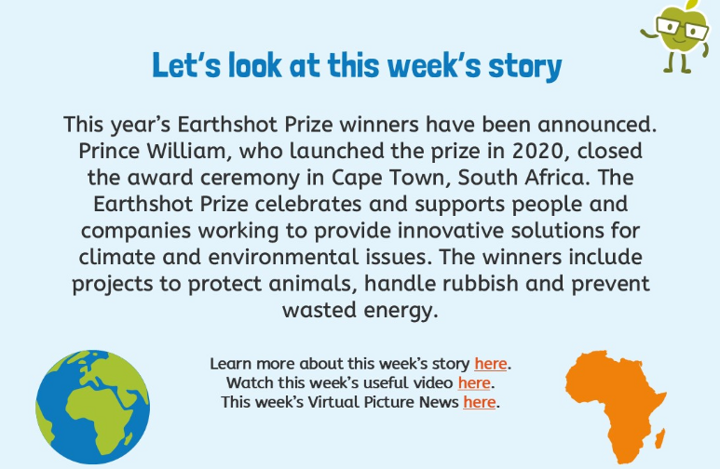 Let's look at this week's story

This year's Earthshot Prize winners have been announced. Prince William, who launched the prize in 2020, closed the award ceremony in Cape Town, South Africa. The Earthshot Prize celebrates and supports people and companies working to provide innovative solutions for climate and environmental issues. The winners include projects to protect animals, handle rubbish and prevent wasted energy.

Learn more about this week's story here.
Watch this week's useful video here.
This week's Virtual Picture News here.